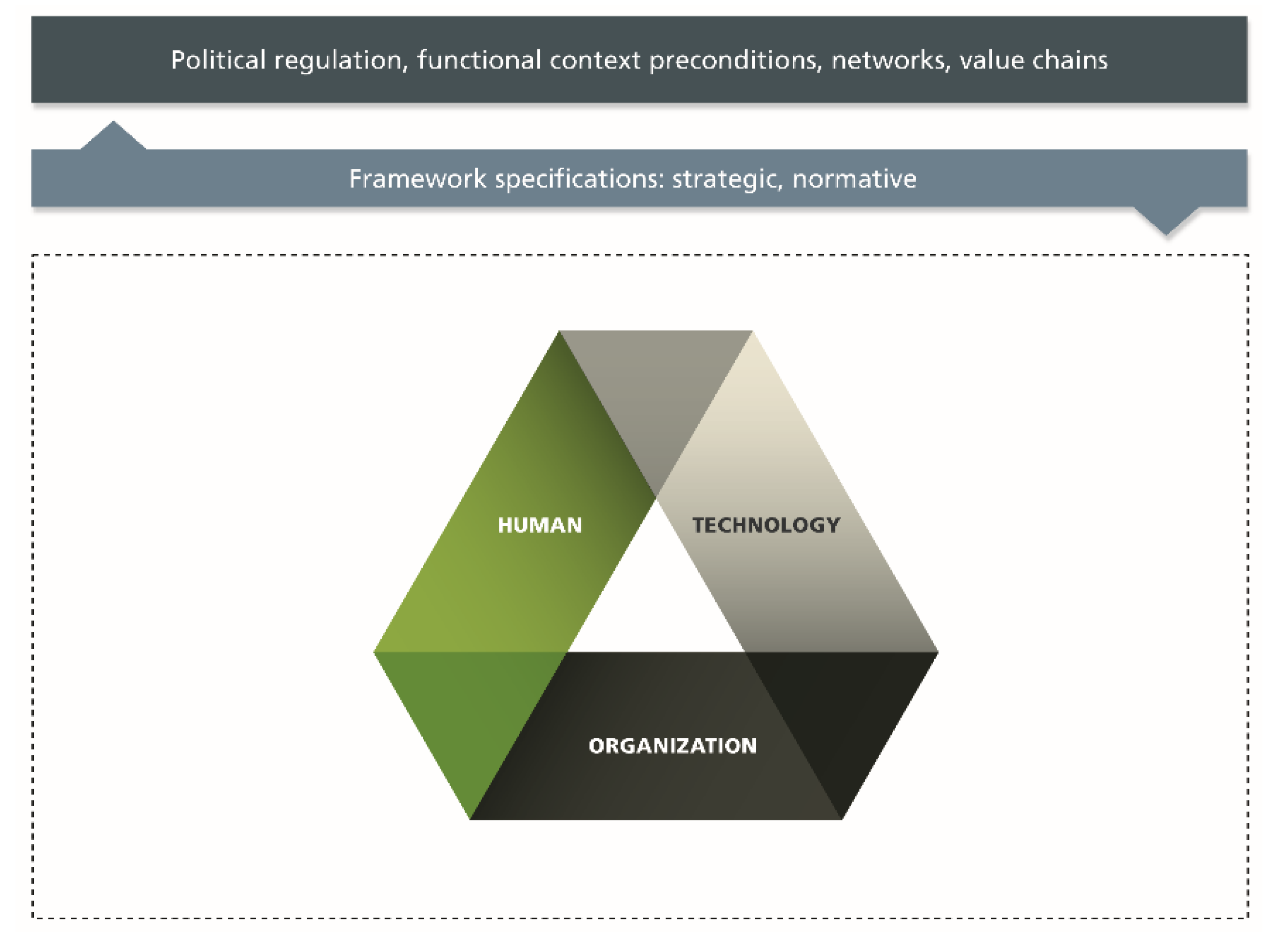 Political regulation, functional context preconditions, networks, value chains

Framework specifications: strategic, normative

HUMAN

TECHNOLOGY

ORGANIZATION